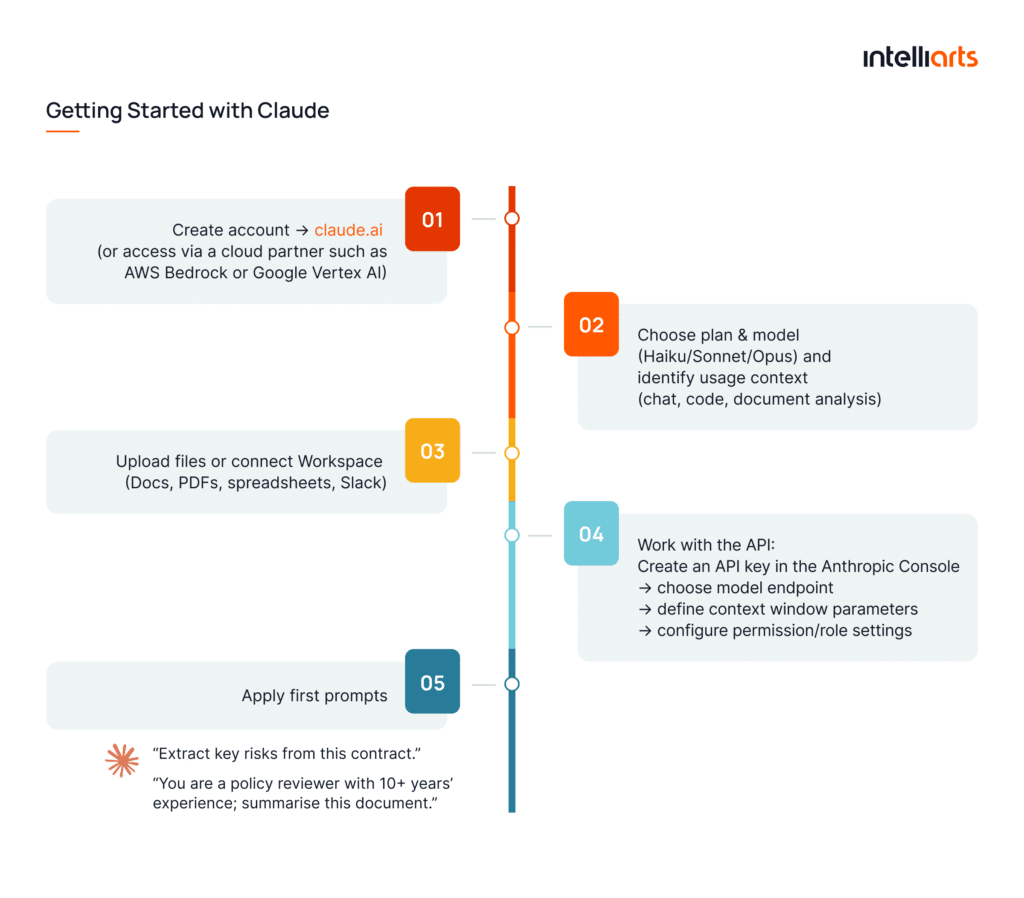 intelliarts

Getting Started with Claude

01

Create account → claude.ai
(or access via a cloud partner such as AWS Bedrock or Google Vertex AI)

02

Choose plan & model (Haiku/Sonnet/Opus) and identify usage context (chat, code, document analysis)

03

Upload files or connect Workspace (Docs, PDFs, spreadsheets, Slack)

04

Work with the API:
Create an API key in the Anthropic Console
→ choose model endpoint
→ define context window parameters
→ configure permission/role settings

05

Apply first prompts

"Extract key risks from this contract."

"You are a policy reviewer with 10+ years' experience; summarise this document."